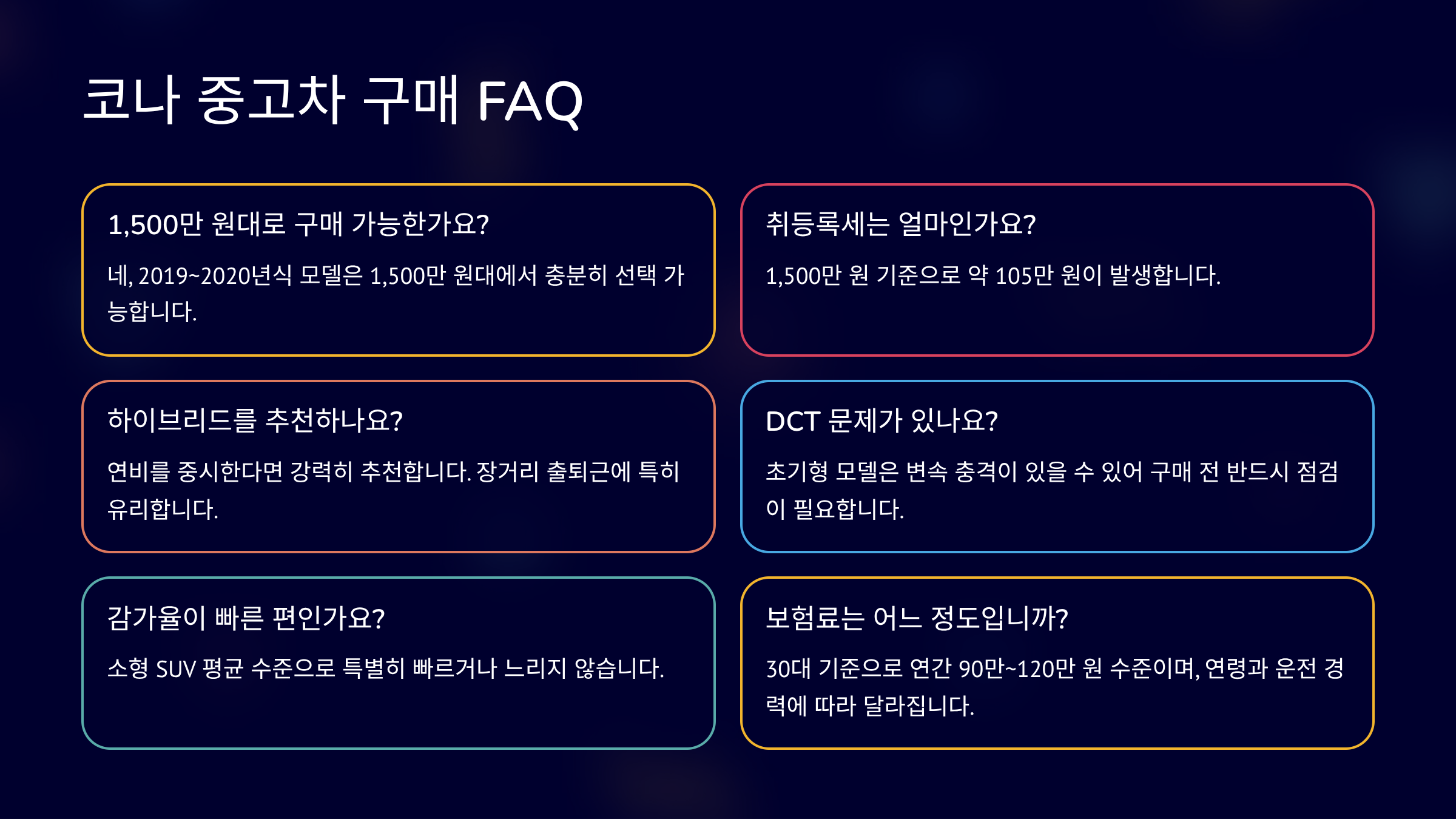 코나 중고차 구매 FAQ

1,500만 원대로 구매 가능한가요?

네, 2019~2020년식 모델은 1,500만 원대에서 충분히 선택 가능합니다.

취등록세는 얼마인가요?

1,500만 원 기준으로 약 105만 원이 발생합니다.

하이브리드를 추천하나요?

연비를 중시한다면 강력히 추천합니다. 장거리 출퇴근에 특히 유리합니다.

DCT 문제가 있나요?

초기형 모델은 변속 충격이 있을 수 있어 구매 전 반드시 점검이 필요합니다.

감가율이 빠른 편인가요?

소형 SUV 평균 수준으로 특별히 빠르거나 느리지 않습니다.

보험료는 어느 정도입니까?

30대 기준으로 연간 90만~120만 원 수준이며, 연령과 운전 경력에 따라 달라집니다.